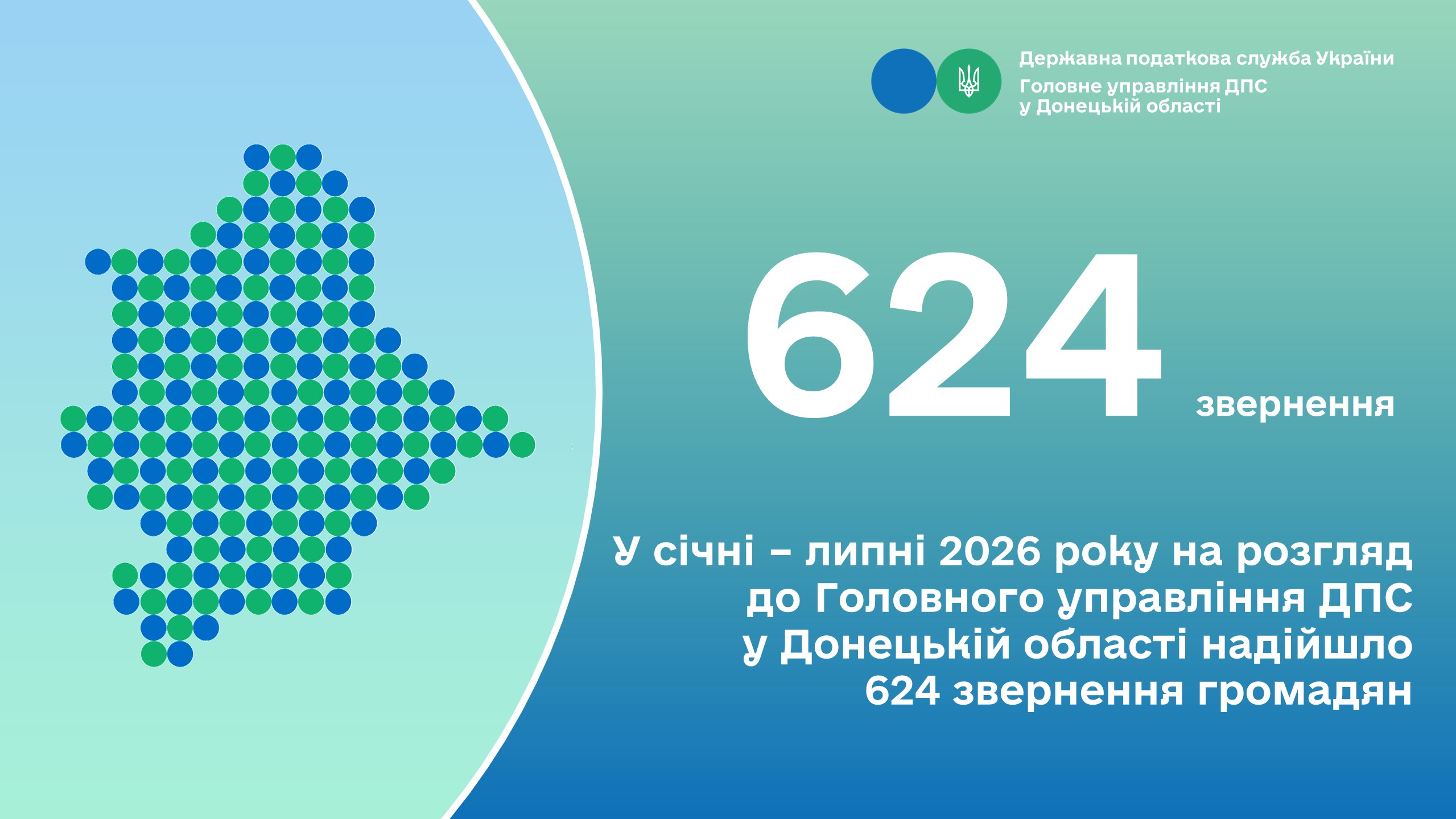 Державна податкова служба України
Головне управління ДПС у Донецькій області

624 звернення

У січні – липні 2026 року на розгляд до Головного управління ДПС у Донецькій області надійшло 624 звернення громадян